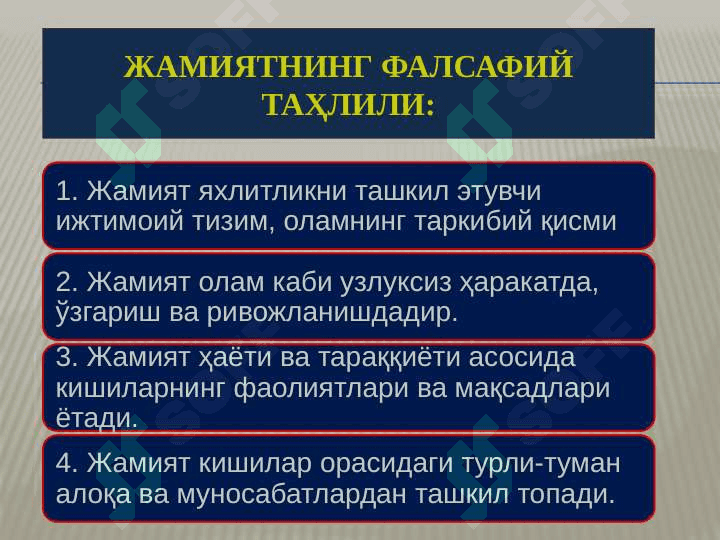 ЖАМИЯТНИНГ ФАЛСАФИЙ ТАҲЛИЛИ:

1. Жамият яхлитликни ташкил этувчи ижтимоий тизим, оламнинг таркибий қисми

2. Жамият олам каби узлуксиз ҳаракатда, ўзгариш ва ривожланишдадир.

3. Жамият ҳаёти ва тараққиёти асосида кишиларнинг фаолиятлари ва мақсадлари ётади.

4. Жамият кишилар орасидаги турли-туман алоқа ва муносабатлардан ташкил топади.